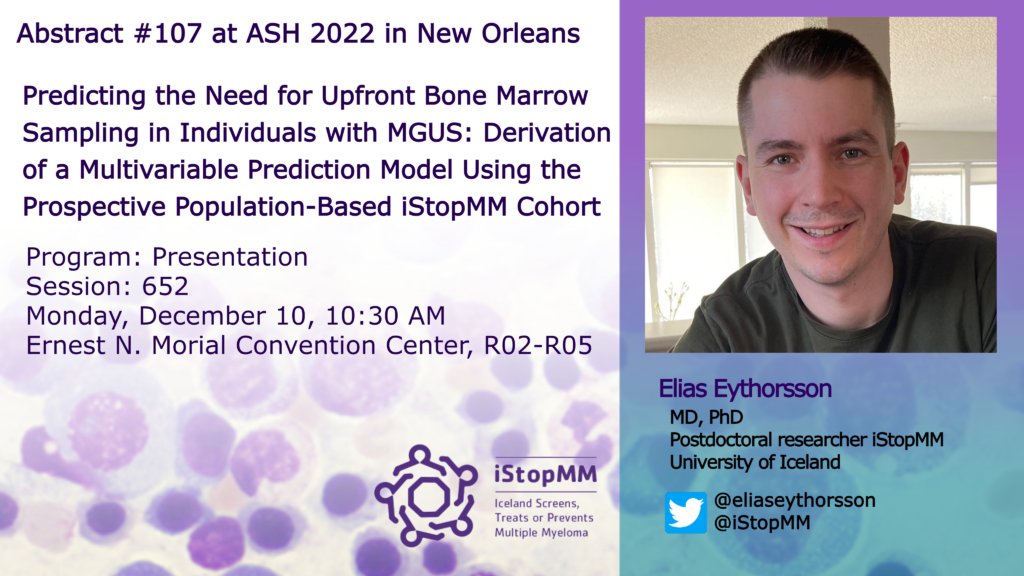 Abstract #107 at ASH 2022 in New Orleans

Predicting the Need for Upfront Bone Marrow Sampling in Individuals with MGUS: Derivation of a Multivariable Prediction Model Using the Prospective Population-Based iStopMM Cohort

Program: Presentation
Session: 652
Monday, December 10, 10:30 AM
Ernest N. Morial Convention Center, R02-R05

iStopMM
Iceland Screens, Treats or Prevents Multiple Myeloma

Elias Eythorsson
MD, PhD
Postdoctoral researcher iStopMM
University of Iceland

@eliaseythorsson
@iStopMM